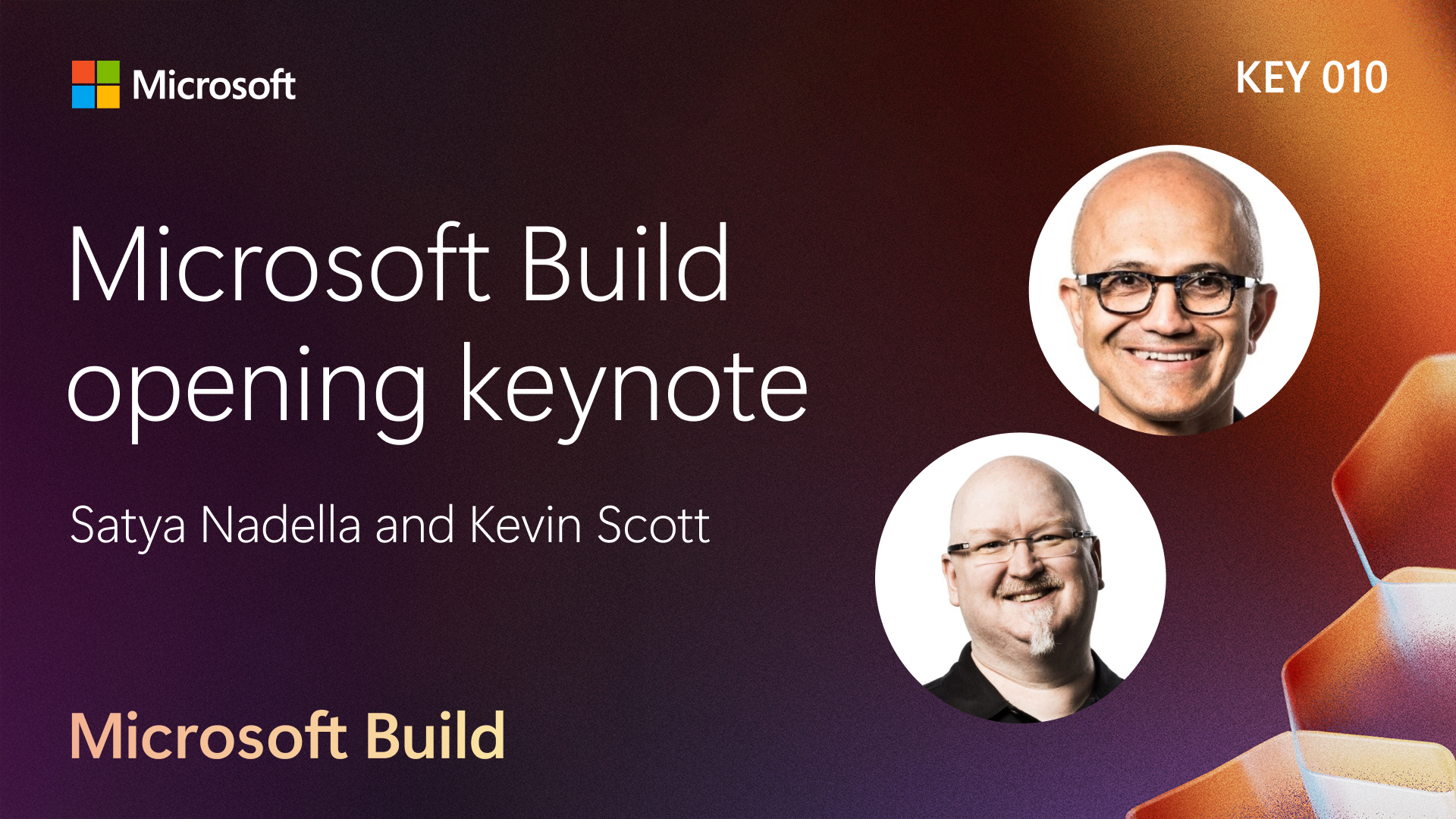 Microsoft

KEY 010

Microsoft Build opening keynote

Satya Nadella and Kevin Scott

Microsoft Build